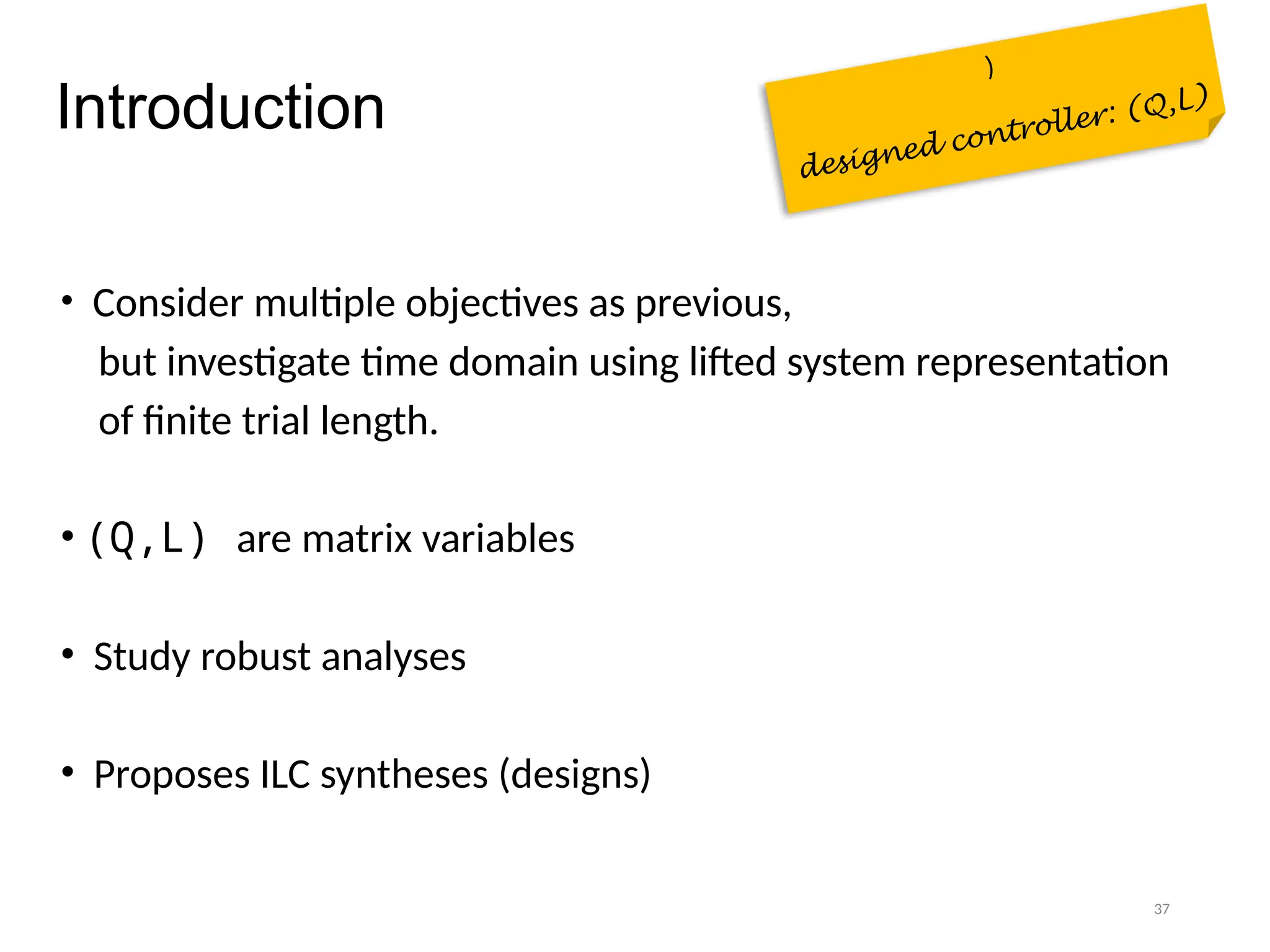 Introduction

)

designed controller: (Q,L)

• Consider multiple objectives as previous, but investigate time domain using lifted system representation of finite trial length.

• (Q,L) are matrix variables

• Study robust analyses

• Proposes ILC syntheses (designs)

37